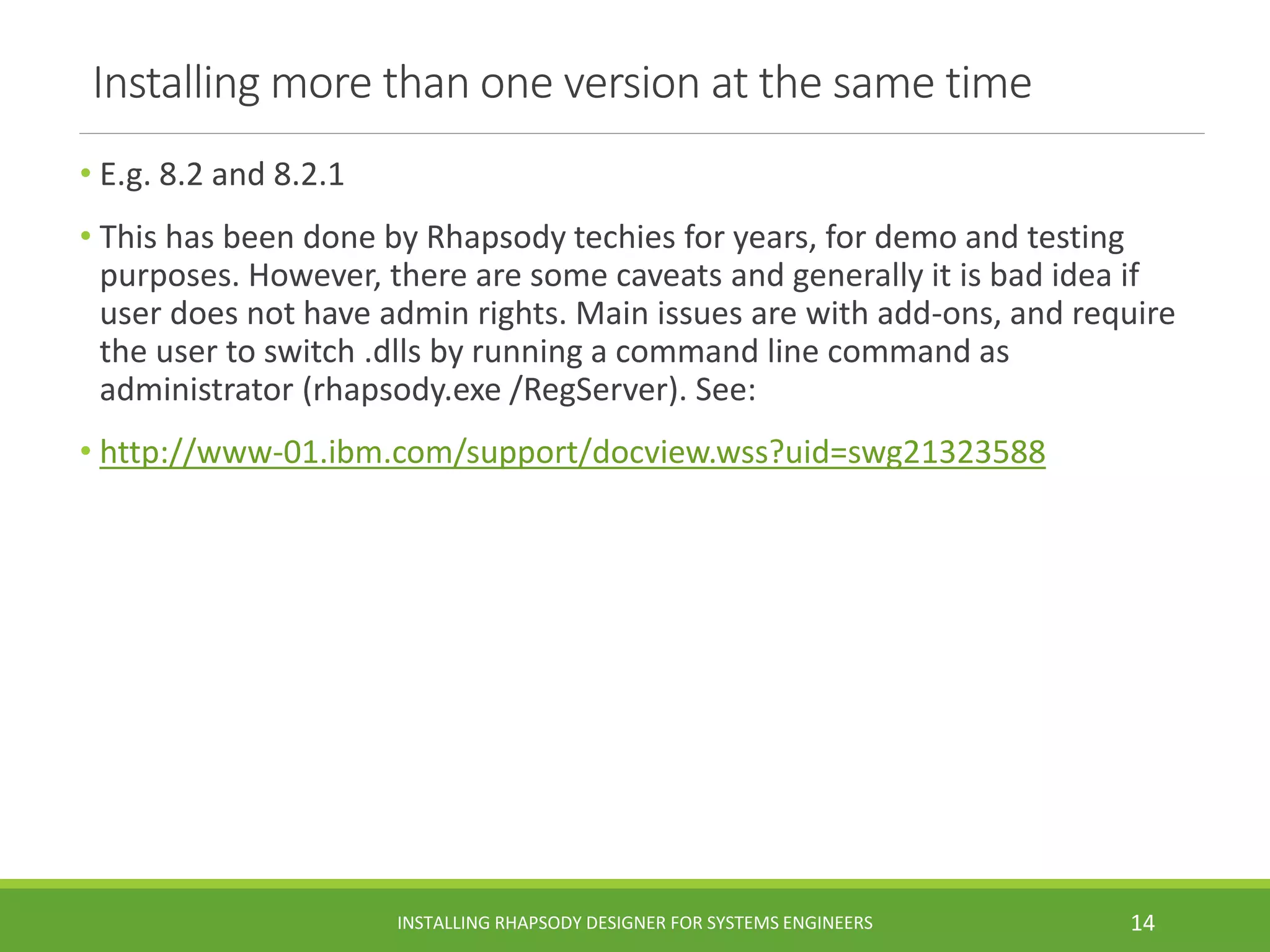 Installing more than one version at the same time

• E.g. 8.2 and 8.2.1

• This has been done by Rhapsody techies for years, for demo and testing purposes. However, there are some caveats and generally it is bad idea if user does not have admin rights. Main issues are with add-ons, and require the user to switch .dlls by running a command line command as administrator (rhapsody.exe /RegServer). See:

• http://www-01.ibm.com/support/docview.wss?uid=swg21323588

INSTALLING RHAPSODY DESIGNER FOR SYSTEMS ENGINEERS

14